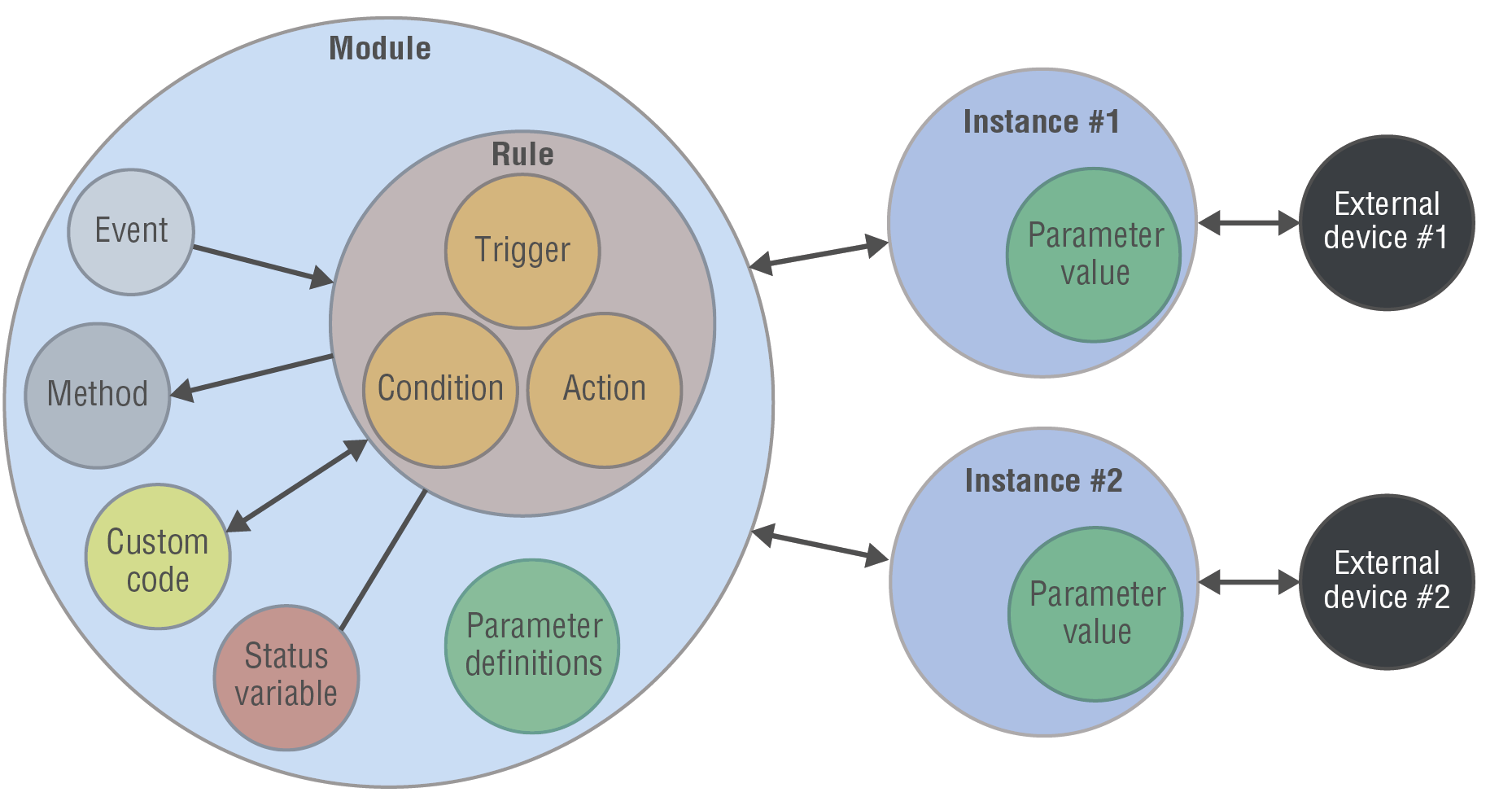 Module

Rule

Event

Trigger

Method

Condition

Action

Custom code

Status variable

Parameter definitions

Instance #1

Parameter value

External device #1

Instance #2

Parameter value

External device #2